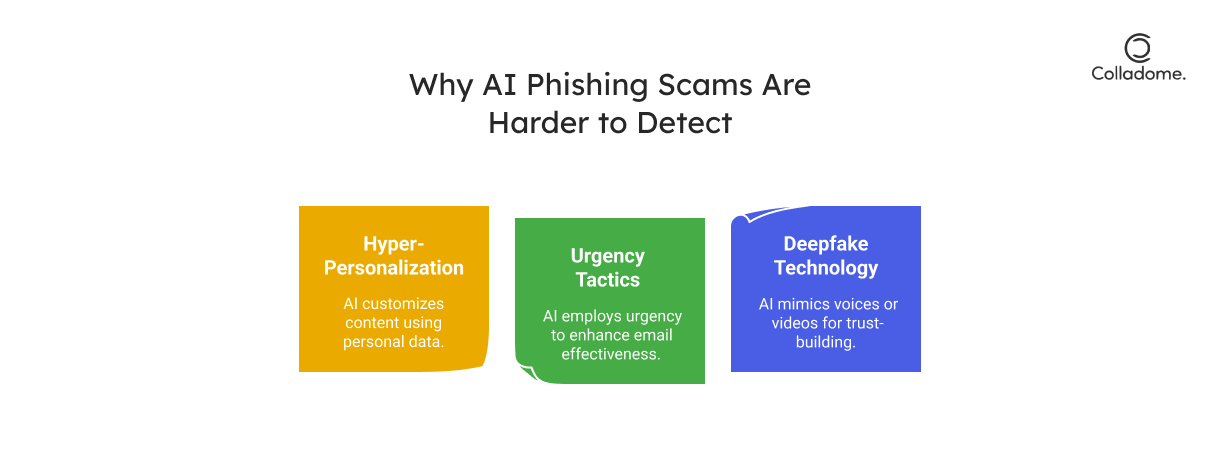 Colladome.

Why AI Phishing Scams Are Harder to Detect

Hyper-Personalization

AI customizes content using personal data.

Urgency Tactics

AI employs urgency to enhance email effectiveness.

Deepfake Technology

AI mimics voices or videos for trust-building.